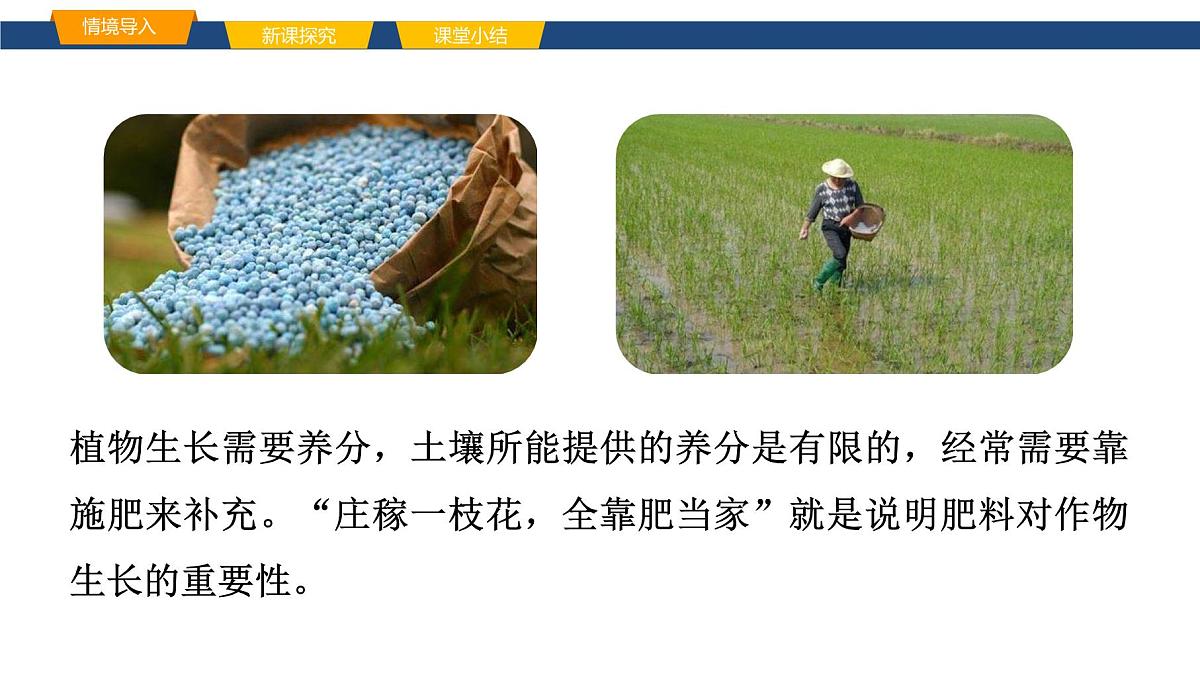 情境导入

新课探究

课堂小结

植物生长需要养分，土壤所能提供的养分是有限的，经常需要靠施肥来补充。“庄稼一枝花，全靠肥当家”就是说明肥料对作物生长的重要性。